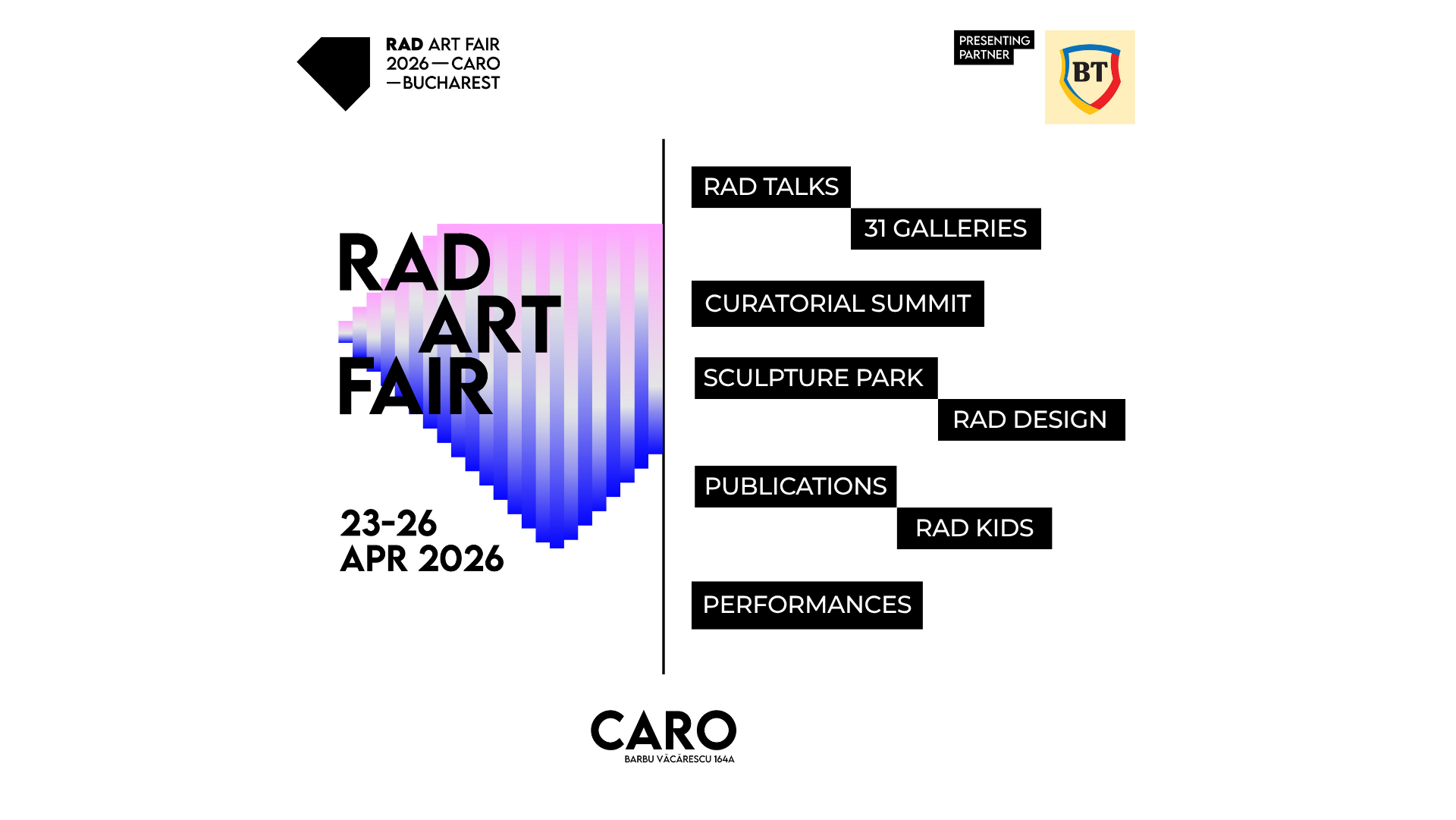 RAD ART FAIR
2026 — CARO
— BUCHAREST

PRESENTING PARTNER

BT

RAD
ART
FAIR

23-26
APR 2026

RAD TALKS
31 GALLERIES
CURATORIAL SUMMIT
SCULPTURE PARK
RAD DESIGN
PUBLICATIONS
RAD KIDS
PERFORMANCES

CARO
BARBU VĂCĂRESCU 164A